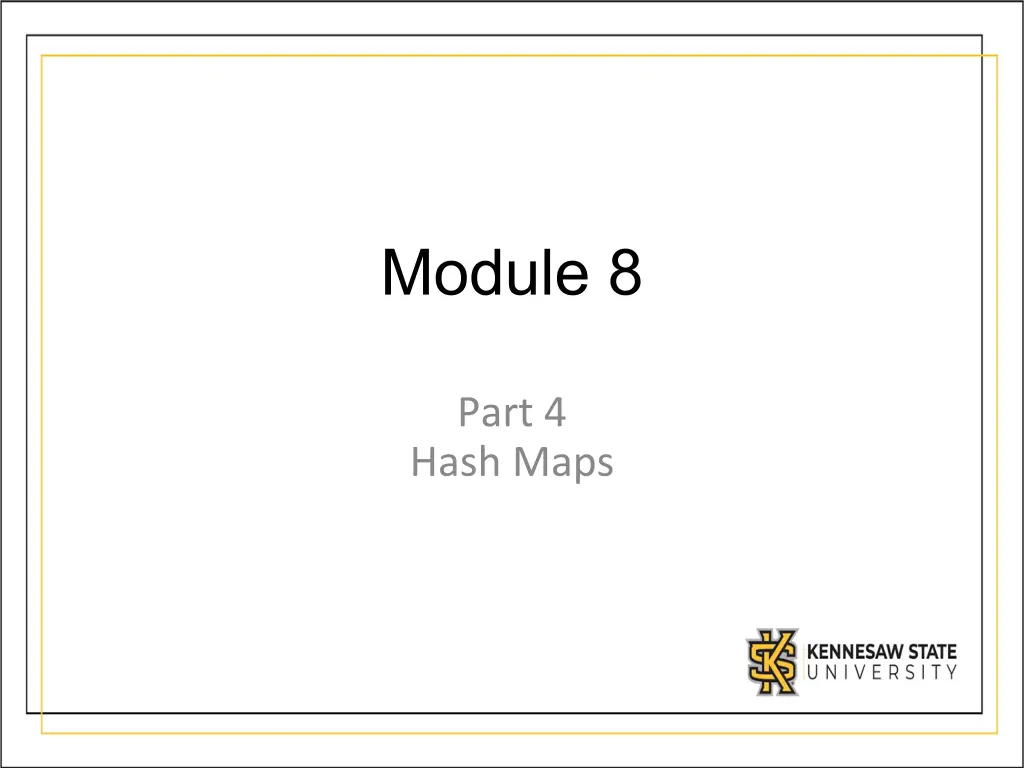 Module 8

Part 4
Hash Maps

KENNESAW STATE
UNIVERSITY